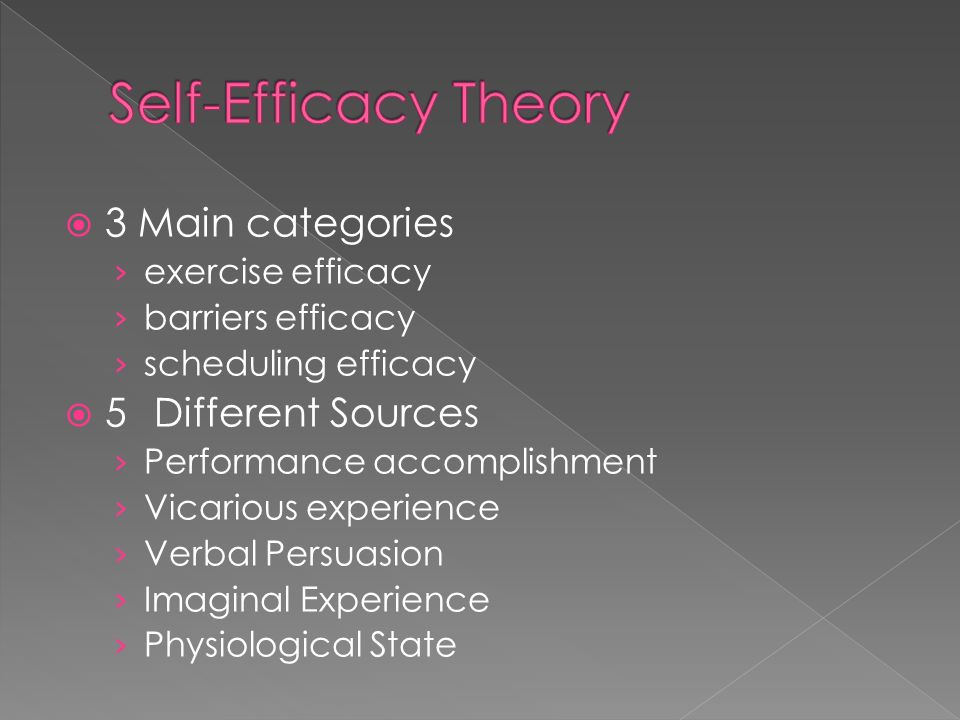 Self-Efficacy Theory

3 Main categories
› exercise efficacy
› barriers efficacy
› scheduling efficacy

5 Different Sources
› Performance accomplishment
› Vicarious experience
› Verbal Persuasion
› Imaginal Experience
› Physiological State